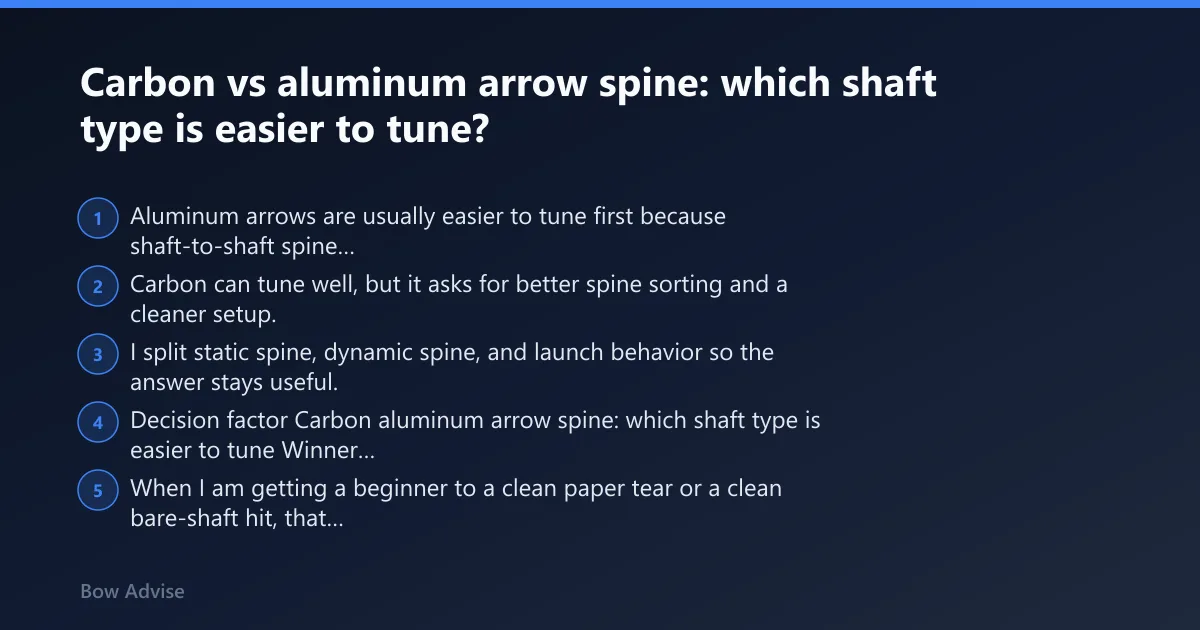 Carbon vs aluminum arrow spine: which shaft type is easier to tune?

1 Aluminum arrows are usually easier to tune first because shaft-to-shaft spine...

2 Carbon can tune well, but it asks for better spine sorting and a cleaner setup.

3 I split static spine, dynamic spine, and launch behavior so the answer stays useful.

4 Decision factor Carbon aluminum arrow spine: which shaft type is easier to tune Winner...

5 When I am getting a beginner to a clean paper tear or a clean bare-shaft hit, that...

Bow Advise